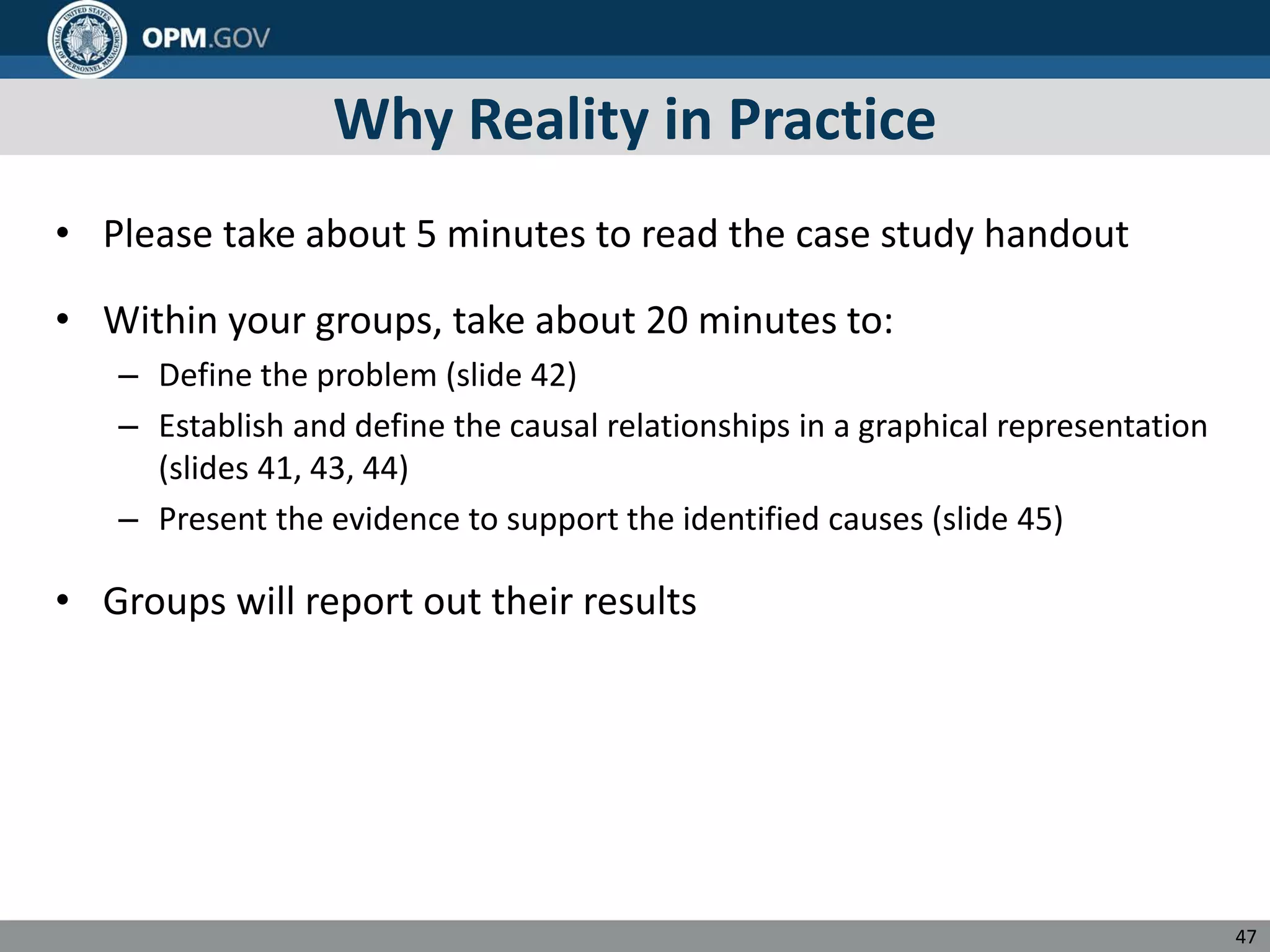 UNITED STATES OFFICE OF PERSONNEL MANAGEMENT

OPM.GOV

Why Reality in Practice

• Please take about 5 minutes to read the case study handout

• Within your groups, take about 20 minutes to:
– Define the problem (slide 42)
– Establish and define the causal relationships in a graphical representation (slides 41, 43, 44)
– Present the evidence to support the identified causes (slide 45)

• Groups will report out their results

47